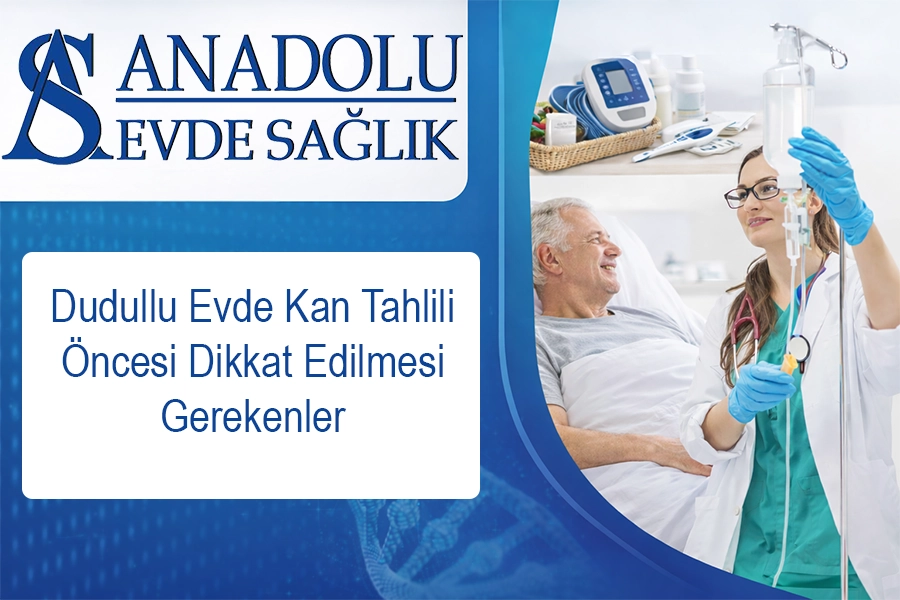 AS ANADOLU
EVDE SAĞLIK

Dudullu Evde Kan Tahlili Öncesi Dikkat Edilmesi Gerekenler